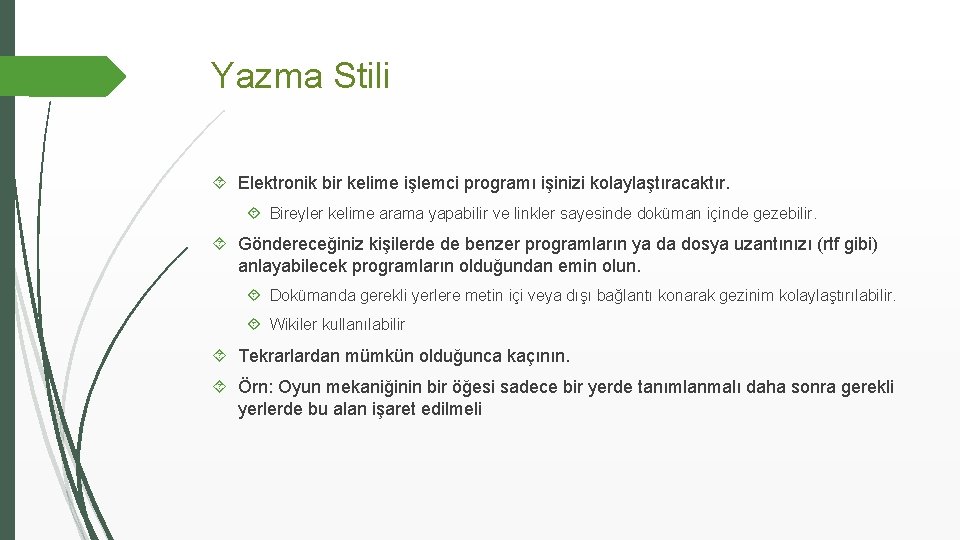 Yazma Stili

Elektronik bir kelime işlemci programı işinizi kolaylaştıracaktır.

Bireyler kelime arama yapabilir ve linkler sayesinde doküman içinde gezebilir.

Göndereceğiniz kişilerde de benzer programların ya da dosya uzantınızı (rtf gibi) anlayabilecek programların olduğundan emin olun.

Dokümanda gerekli yerlere metin içi veya dışı bağlantı konarak gezinim kolaylaştırılabilir.

Wikiler kullanılabilir

Tekrarlardan mümkün olduğunca kaçının.

Örn: Oyun mekaniğinin bir öğesi sadece bir yerde tanımlanmalı daha sonra gerekli yerlerde bu alan işaret edilmeli